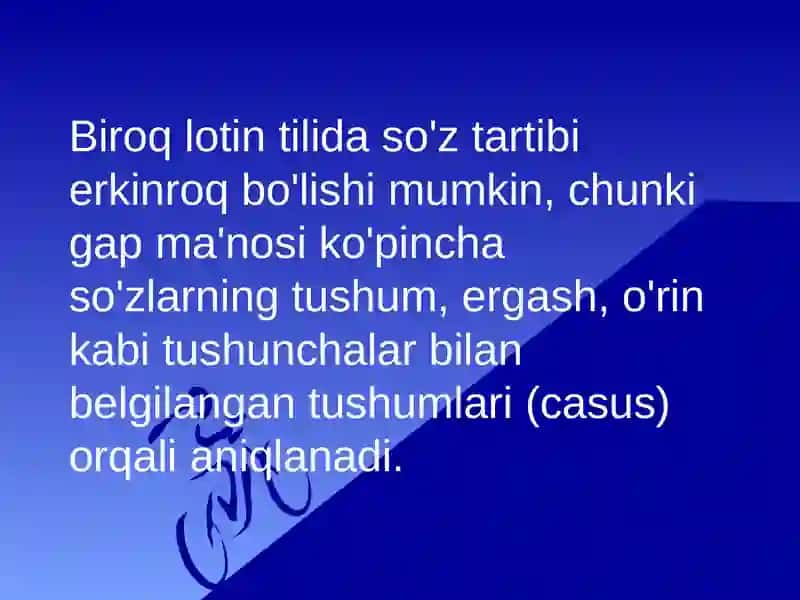 Biroq lotin tilida so'z tartibi erkinroq bo'lishi mumkin, chunki gap ma'nosi ko'pincha so'zlarning tushum, ergash, o'rin kabi tushunchalar bilan belgilangan tushumlari (casus) orqali aniqlanadi.